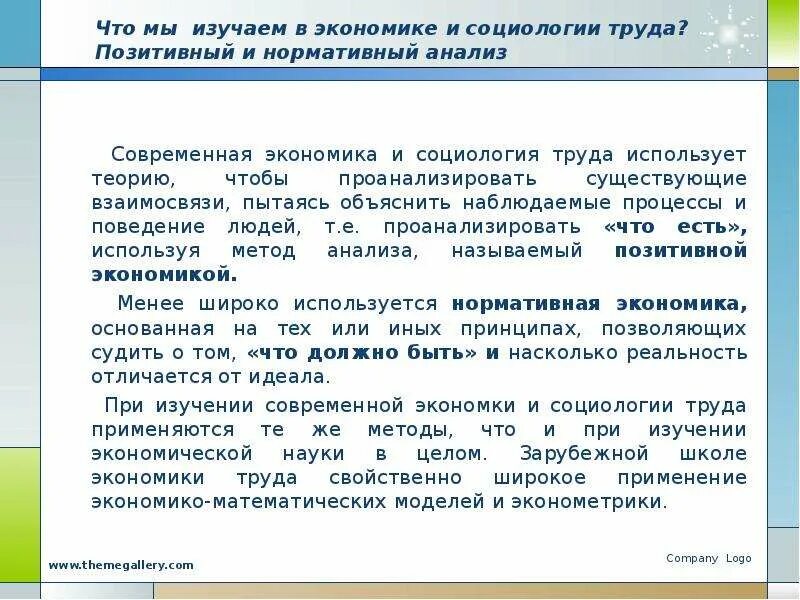 Что мы изучаем в экономике и социологии труда? Позитивный и нормативный анализ

Современная экономика и социология труда использует теорию, чтобы проанализировать существующие взаимосвязи, пытаясь объяснить наблюдаемые процессы и поведение людей, т.е. проанализировать «что есть», используя метод анализа, называемый позитивной экономикой.

Менее широко используется нормативная экономика, основанная на тех или иных принципах, позволяющих судить о том, «что должно быть» и насколько реальность отличается от идеала.

При изучении современной экономки и социологии труда применяются те же методы, что и при изучении экономической науки в целом. Зарубежной школе экономики труда свойственно широкое применение экономико-математических моделей и эконометрики.

www.themegallery.com

Company Logo